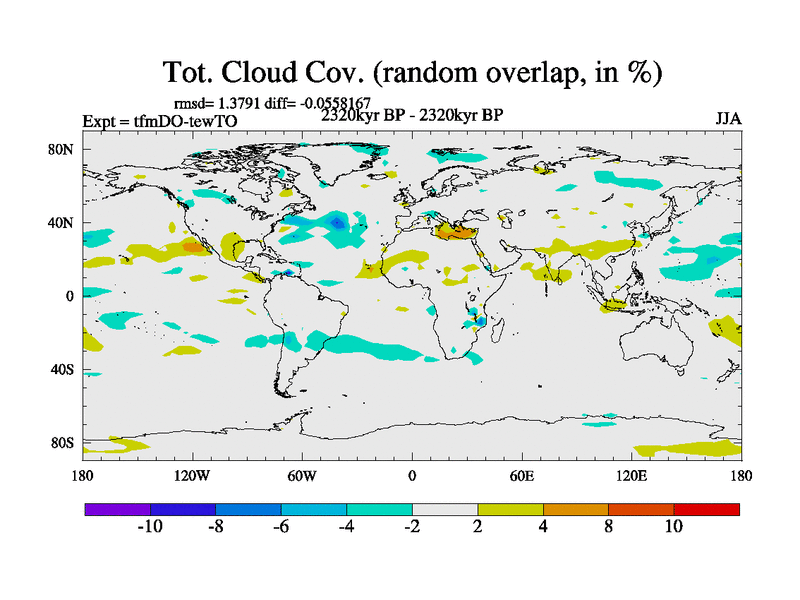 Tot. Cloud Cov. (random overlap, in %)

rmsd= 1.3791 diff= -0.0558167

Expt = tfmDO-tewTO

2320kyr BP - 2320kyr BP

JJA

80N
40N
0
40S
80S

180
120W
60W
0
60E
120E
180

-10
-8
-6
-4
-2
2
4
8
10